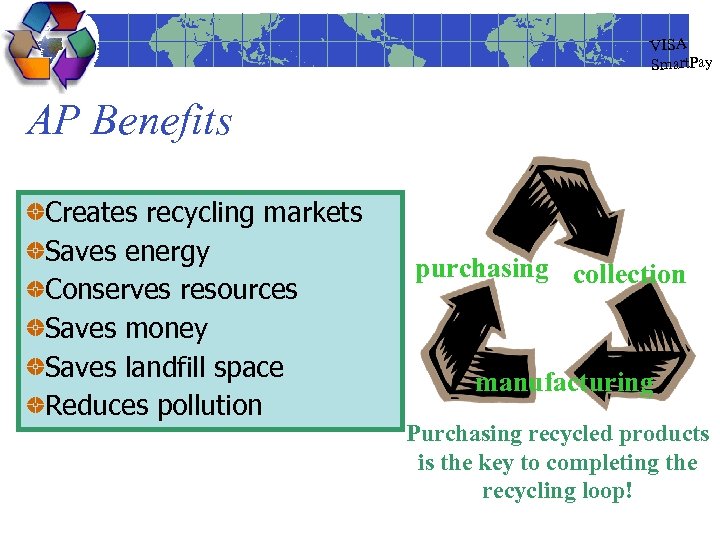 VISA SmartPay

AP Benefits

Creates recycling markets
Saves energy
Conserves resources
Saves money
Saves landfill space
Reduces pollution

purchasing
collection
manufacturing

Purchasing recycled products is the key to completing the recycling loop!